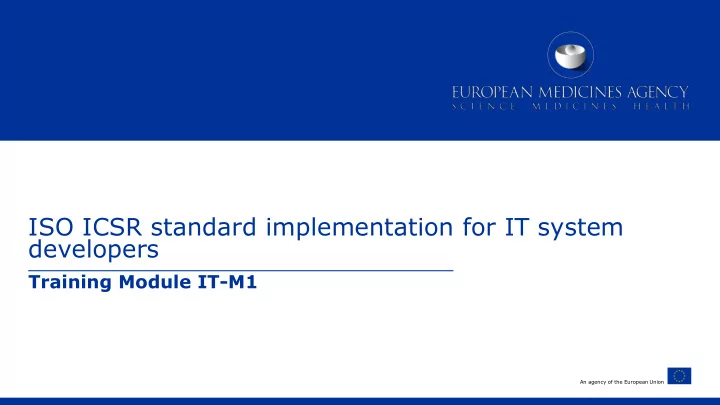 EUROPEAN MEDICINES AGENCY
SCIENCE MEDICINES HEALTH

ISO ICSR standard implementation for IT system developers

Training Module IT-M1

An agency of the European Union